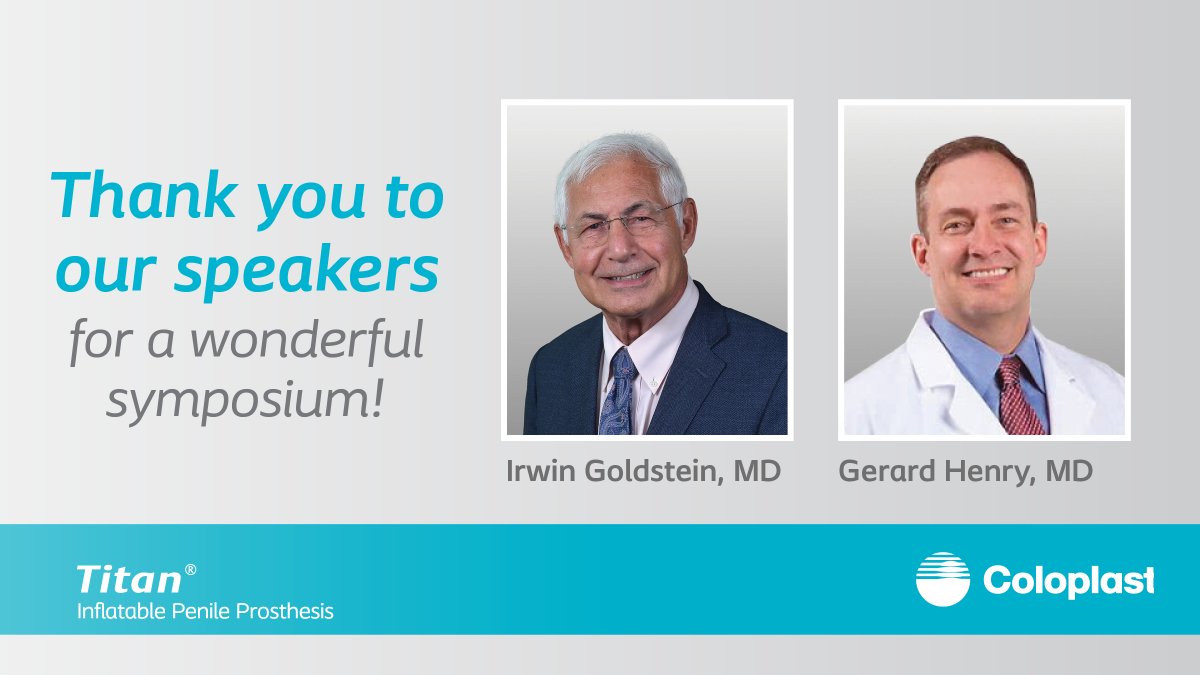 Thank you to our speakers for a wonderful symposium!

Irwin Goldstein, MD

Gerard Henry, MD

Titan®
Inflatable Penile Prosthesis

Coloplast